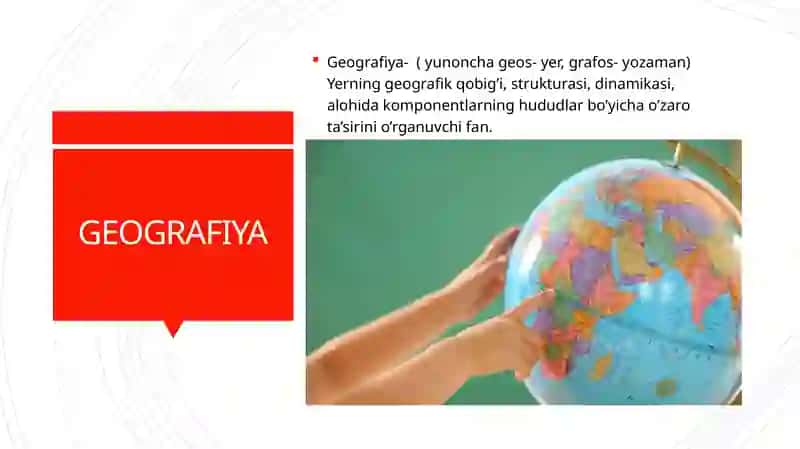 GEOGRAFIYA

Geografiya- ( yunoncha geos- yer, grafos- yozaman) Yerning geografik qobig'i, strukturasi, dinamikasi, alohida komponentlarning hududlar bo'yicha o'zaro ta'sirini o'rganuvchi fan.